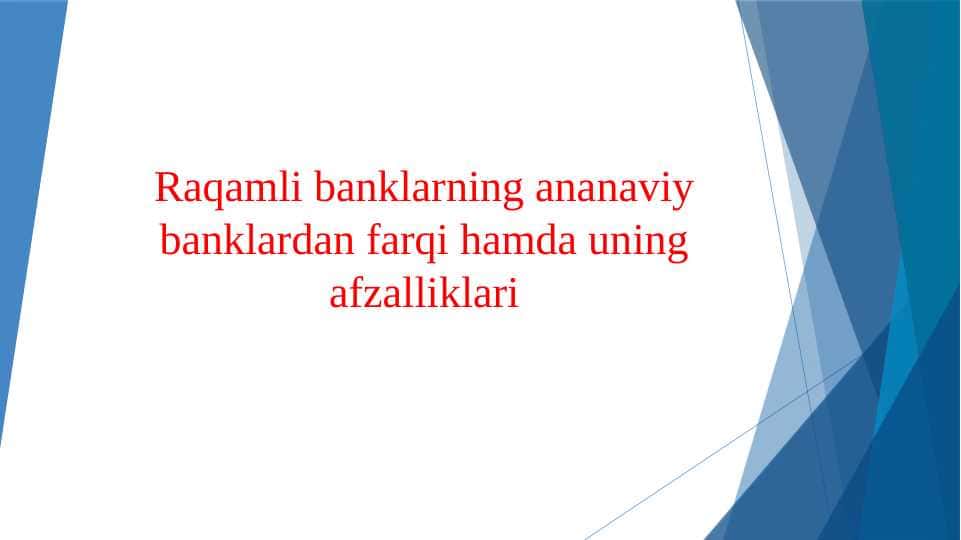 Raqamli banklarning ananaviy banklardan farqi hamda uning afzalliklari